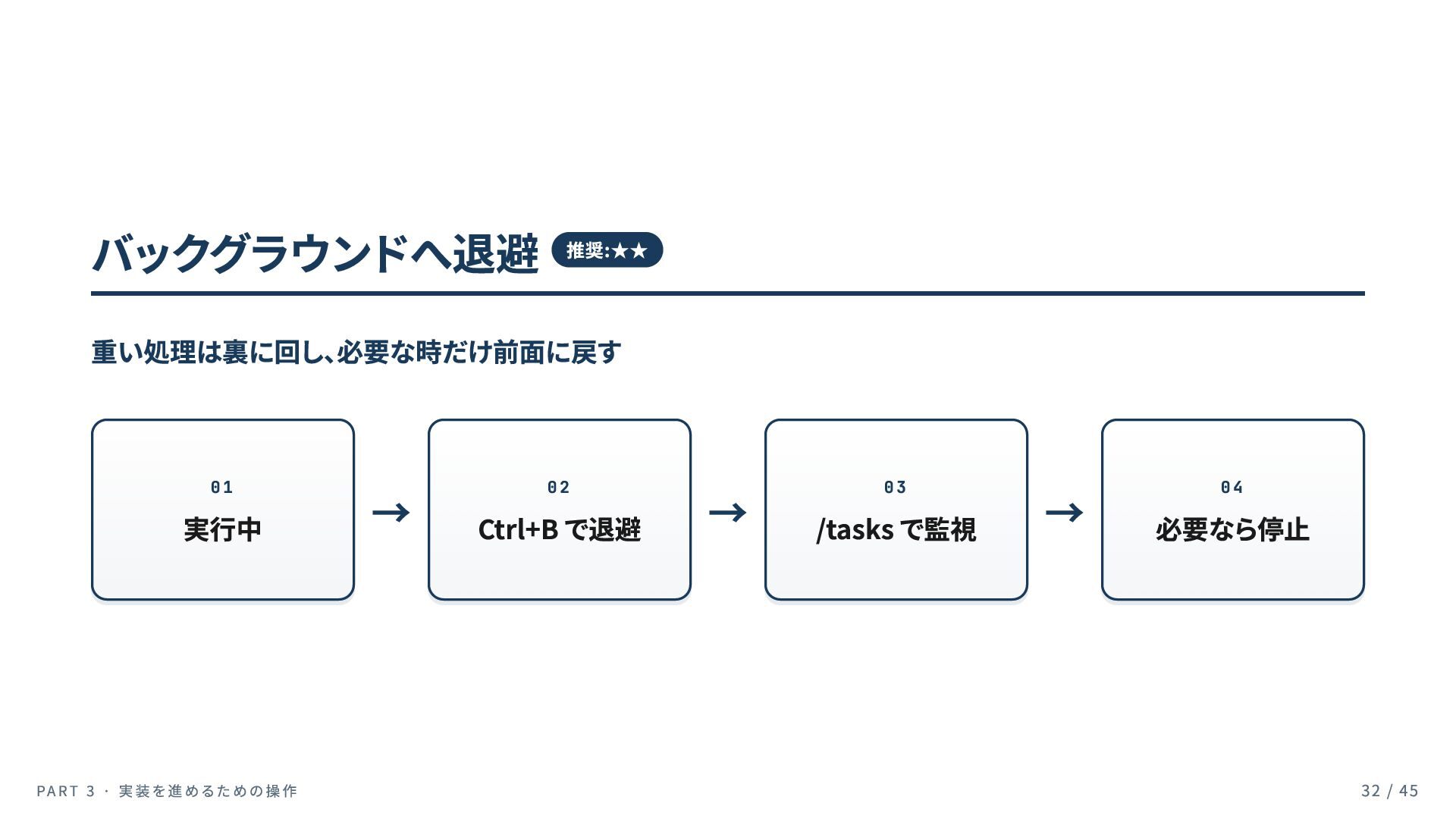 バックグラウンドへ退避 推奨:★★

重い処理は裏に回し、必要な時だけ前面に戻す

01
実行中

→

02
Ctrl+B で退避

→

03
/tasks で監視

→

04
必要なら停止

PART 3 · 実装を進めるための操作

32 / 45